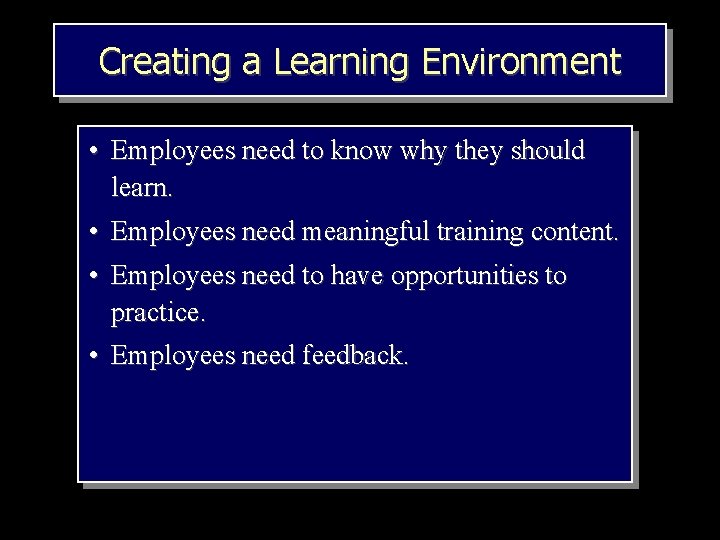 Creating a Learning Environment

• Employees need to know why they should learn.
• Employees need meaningful training content.
• Employees need to have opportunities to practice.
• Employees need feedback.